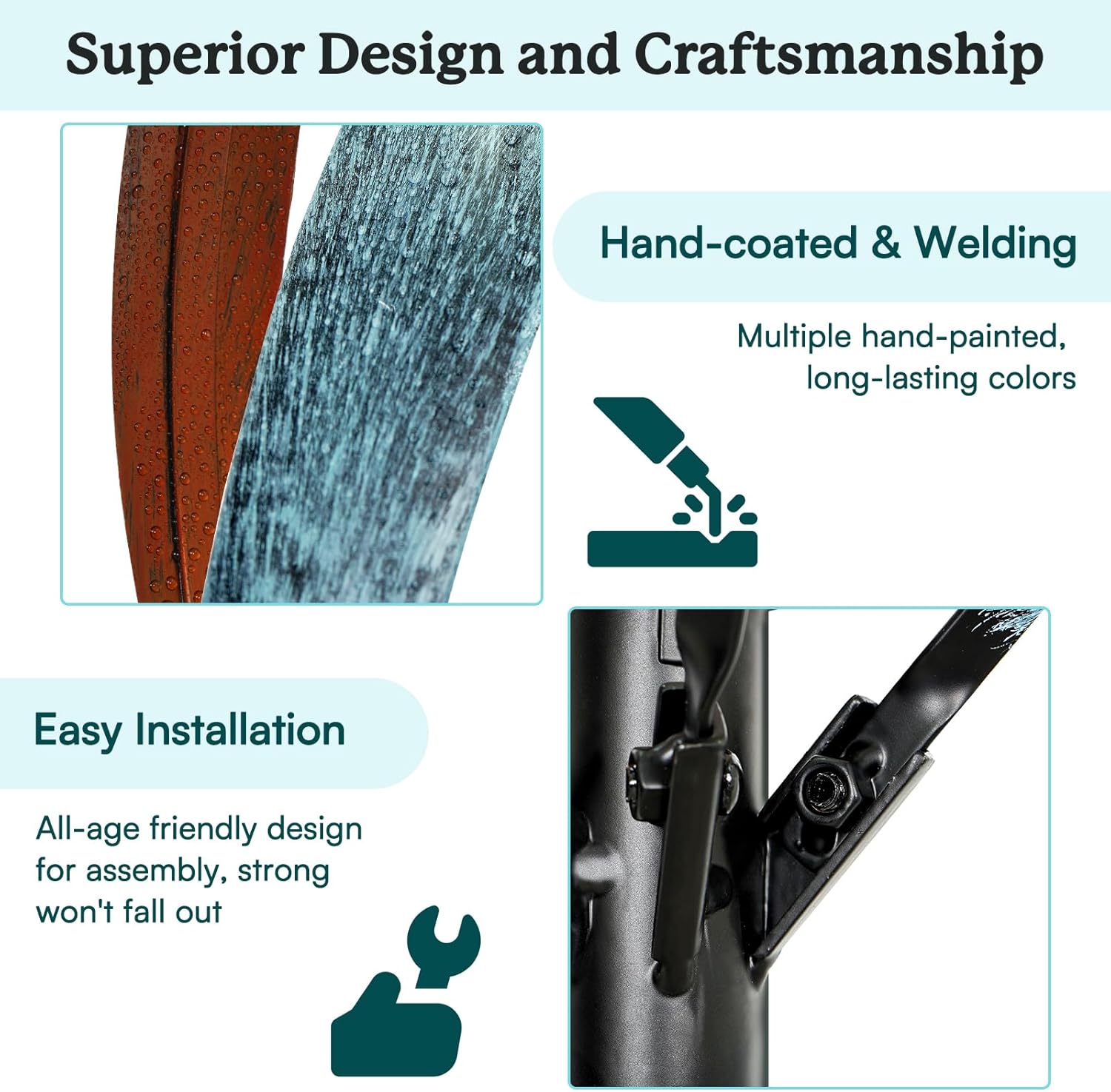 Superior Design and Craftsmanship

Hand-coated & Welding

Multiple hand-painted, long-lasting colors

Easy Installation

All-age friendly design for assembly, strong won't fall out